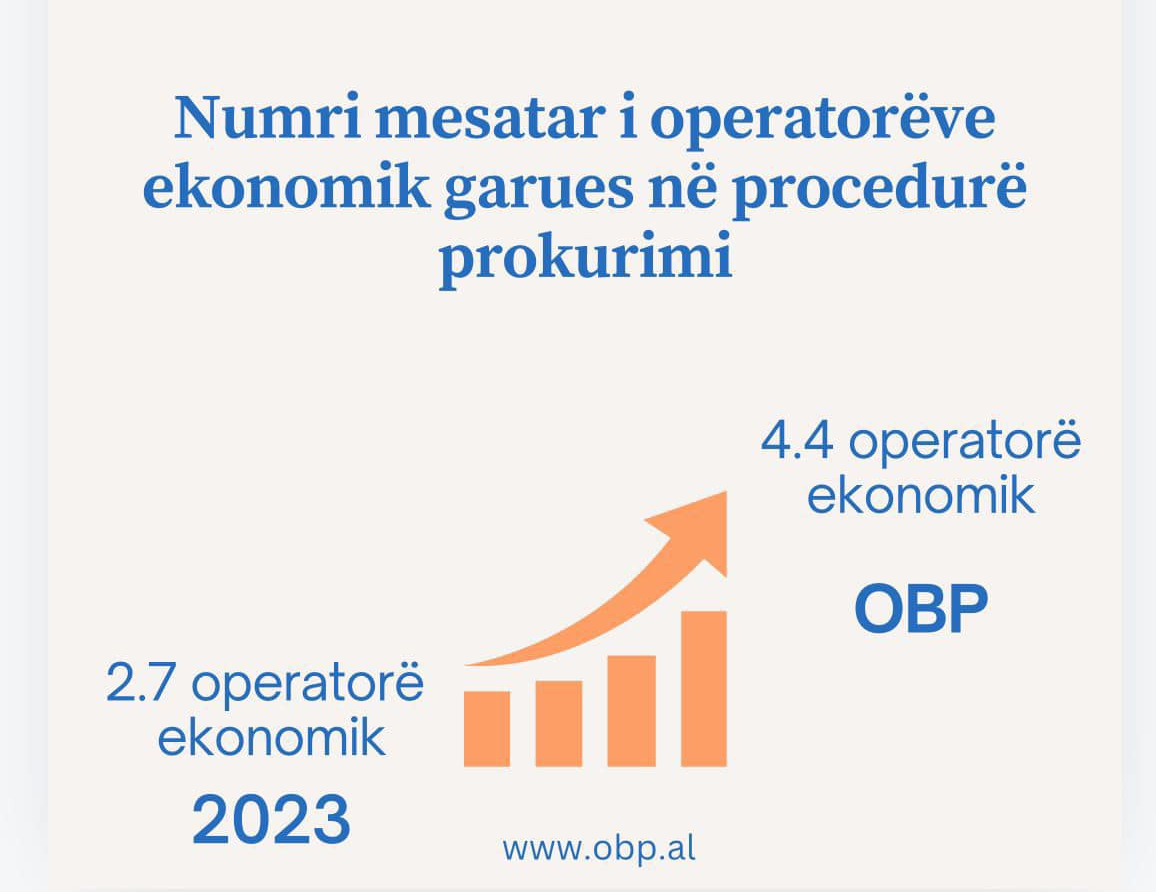 Numri mesatar i operatorëve ekonomik garues në procedurë prokurimi

4.4 operatorë ekonomik

OBP

2.7 operatorë ekonomik

2023

www.obp.al